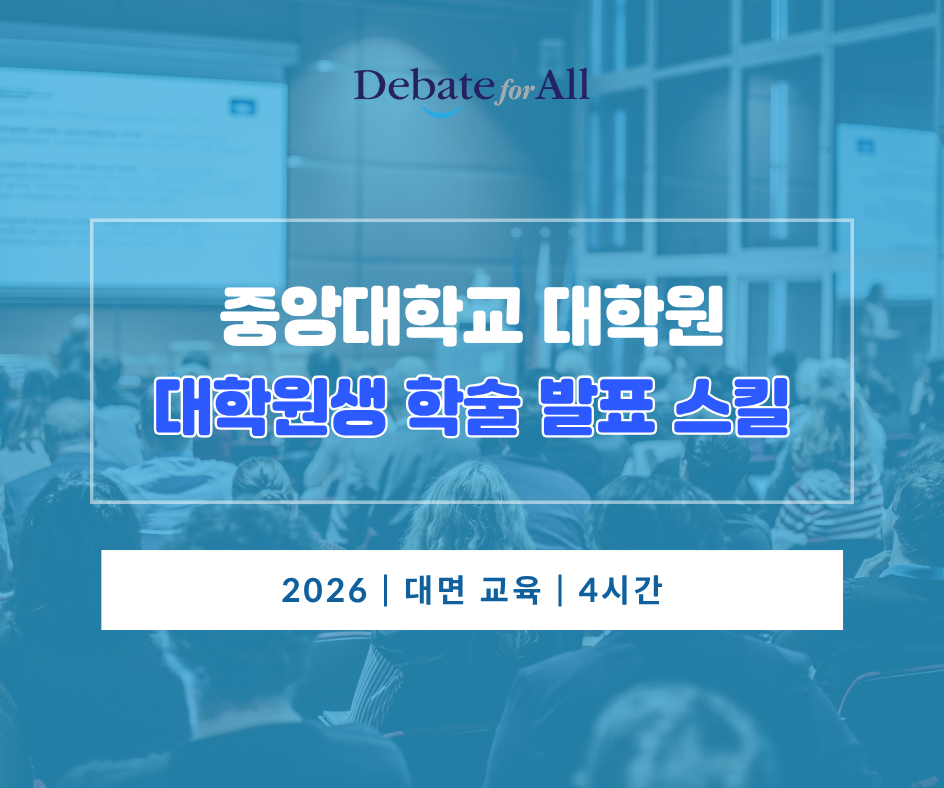 Debate for All

중앙대학교 대학원
대학원생 학술 발표 스킬

2026 | 대면 교육 | 4시간